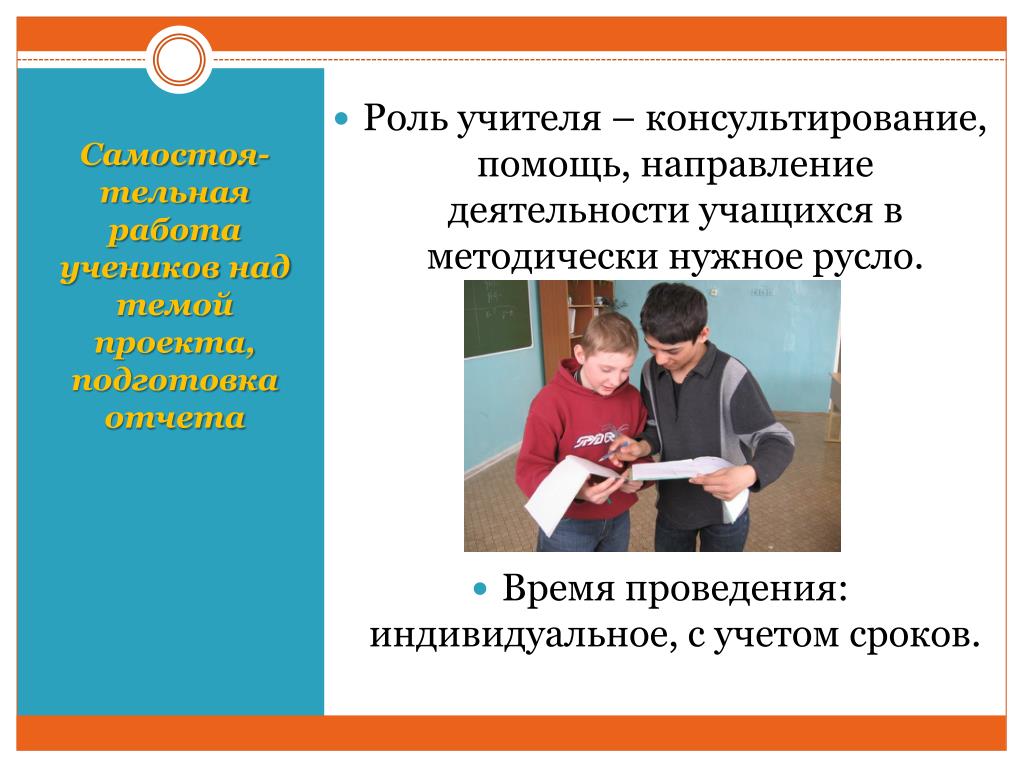 Самостоятельная работа учеников над темой проекта, подготовка отчета

Роль учителя – консультирование, помощь, направление деятельности учащихся в методически нужное русло.

Время проведения: индивидуальное, с учетом сроков.